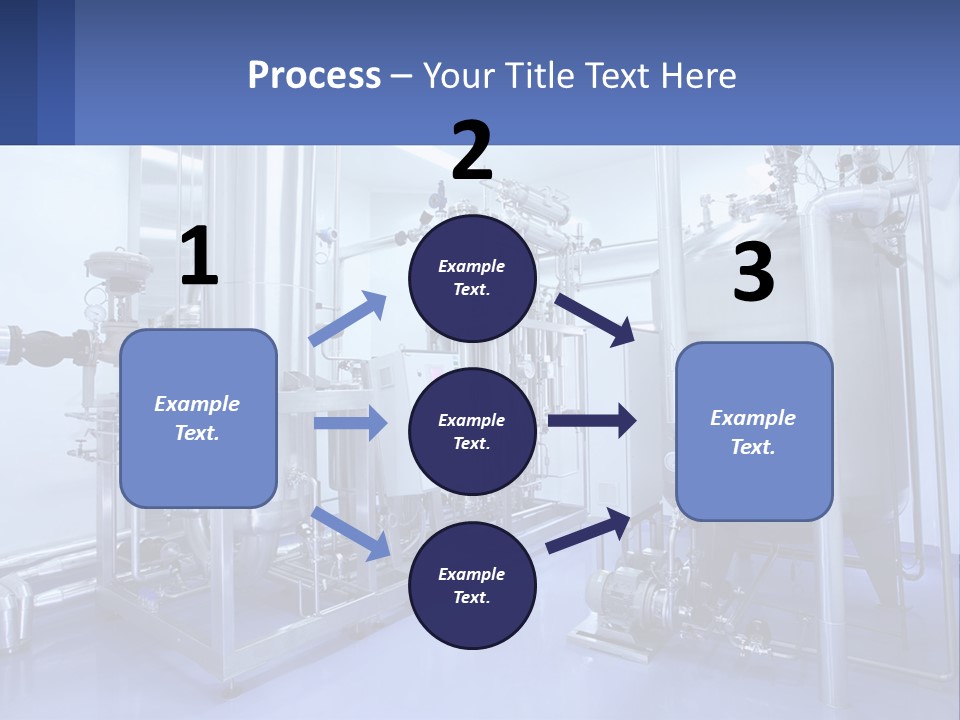 Process – Your Title Text Here

1

Example Text.

2

Example Text.

Example Text.

Example Text.

3

Example Text.